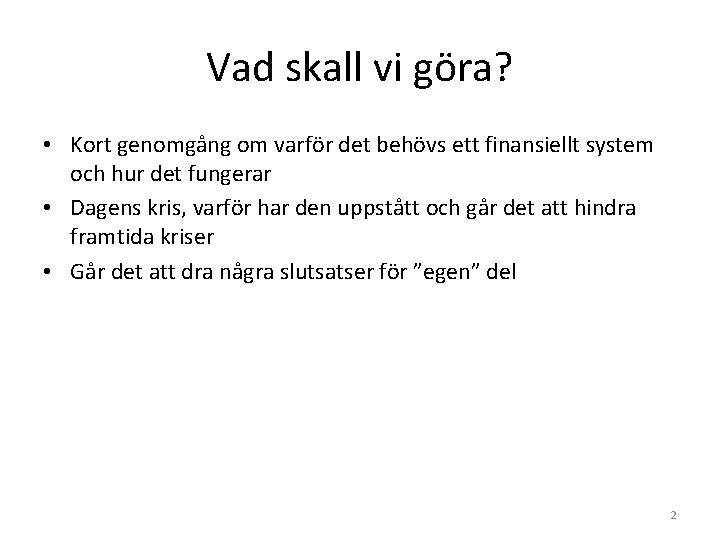 Vad skall vi göra?

• Kort genomgång om varför det behövs ett finansiellt system och hur det fungerar
• Dagens kris, varför har den uppstått och går det att hindra framtida kriser
• Går det att dra några slutsatser för ”egen” del

2